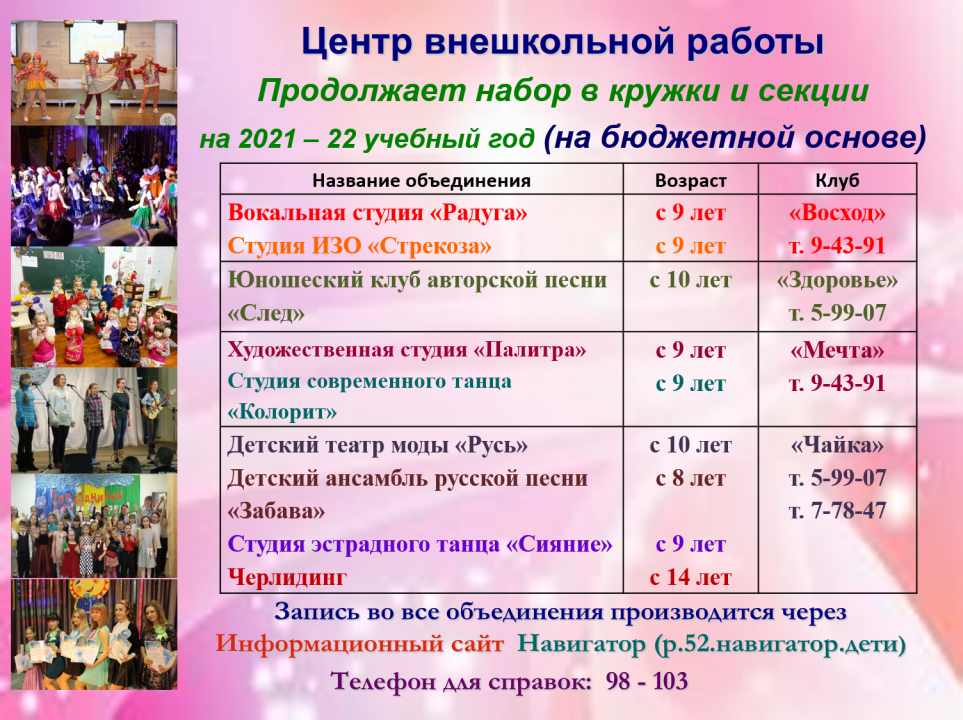 Центр внешкольной работы
Продолжает набор в кружки и секции
на 2021 – 22 учебный год (на бюджетной основе)

| Название объединения | Возраст | Клуб |
|---|---|---|
| Вокальная студия «Радуга» Студия ИЗО «Стрекоза» | с 9 лет с 9 лет | «Восход» т. 9-43-91 |
| Юношеский клуб авторской песни «След» | с 10 лет | «Здоровье» т. 5-99-07 |
| Художественная студия «Палитра» Студия современного танца «Колорит» | с 9 лет с 9 лет | «Мечта» т. 9-43-91 |
| Детский театр моды «Русь» Детский ансамбль русской песни «Забава» Студия эстрадного танца «Сияние» Черлидинг | с 10 лет с 8 лет с 9 лет с 14 лет | «Чайка» т. 5-99-07 т. 7-78-47 |

Запись во все объединения производится через
Информационный сайт Навигатор (р.52.навигатор.дети)
Телефон для справок: 98 - 103